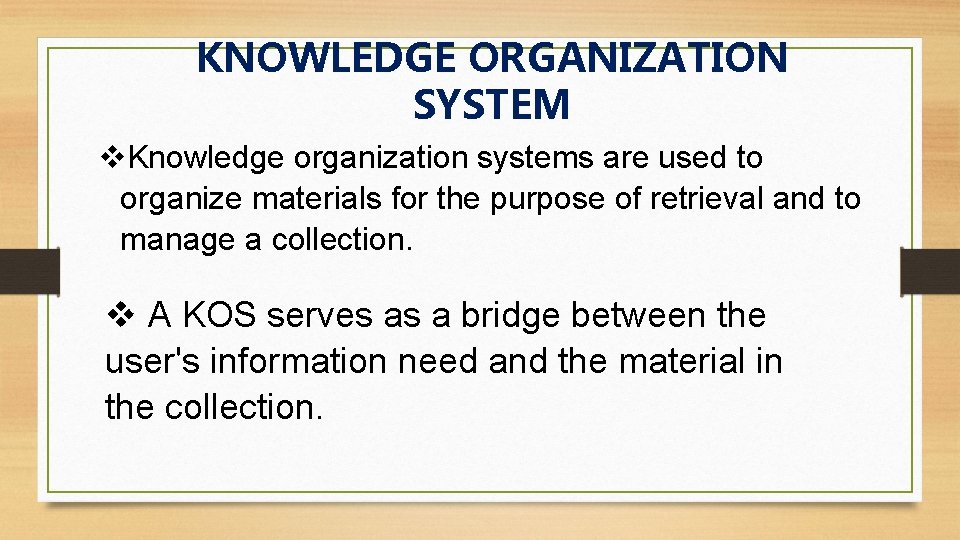 KNOWLEDGE ORGANIZATION SYSTEM

❖Knowledge organization systems are used to organize materials for the purpose of retrieval and to manage a collection.

❖ A KOS serves as a bridge between the user's information need and the material in the collection.